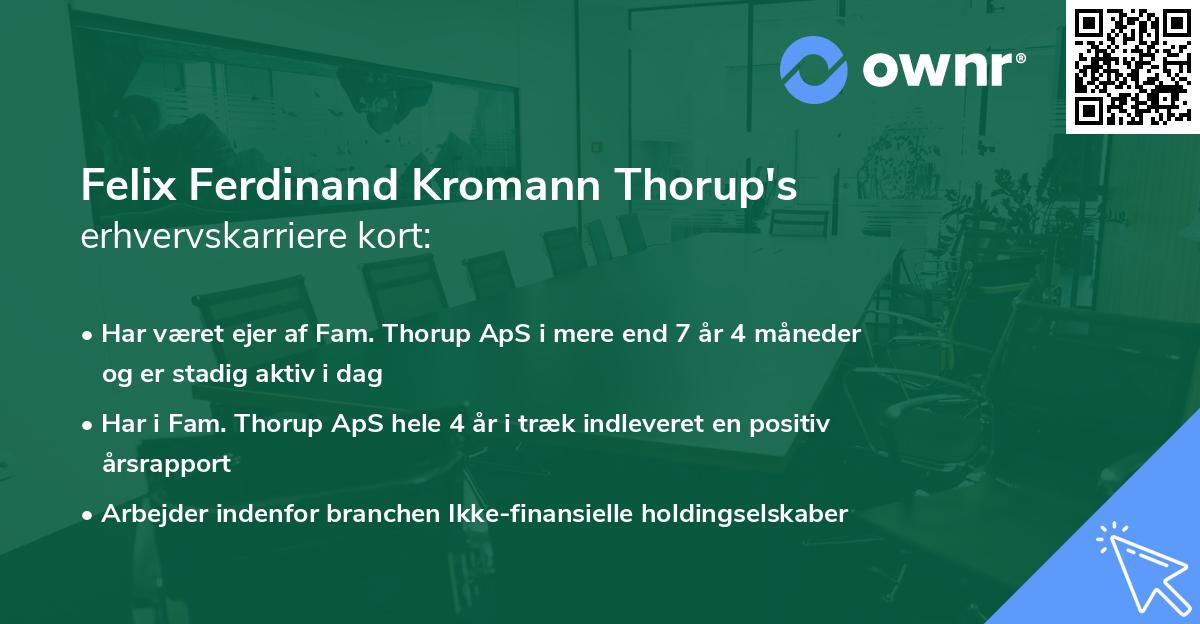 ownr®

Felix Ferdinand Kromann Thorup's
erhvervskarriere kort:

• Har været ejer af Fam. Thorup ApS i mere end 7 år 4 måneder og er stadig aktiv i dag

• Har i Fam. Thorup ApS hele 4 år i træk indleveret en positiv årsrapport

• Arbejder indenfor branchen Ikke-finansielle holdingselskaber